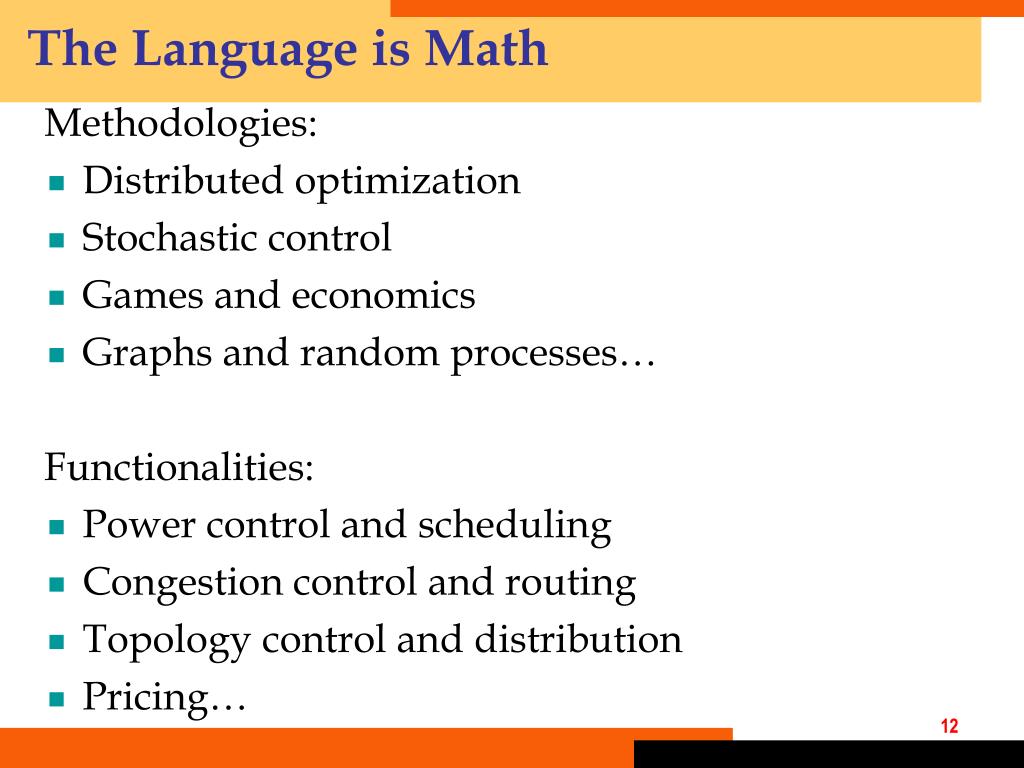 The Language is Math

Methodologies:
- Distributed optimization
- Stochastic control
- Games and economics
- Graphs and random processes…

Functionalities:
- Power control and scheduling
- Congestion control and routing
- Topology control and distribution
- Pricing…

12